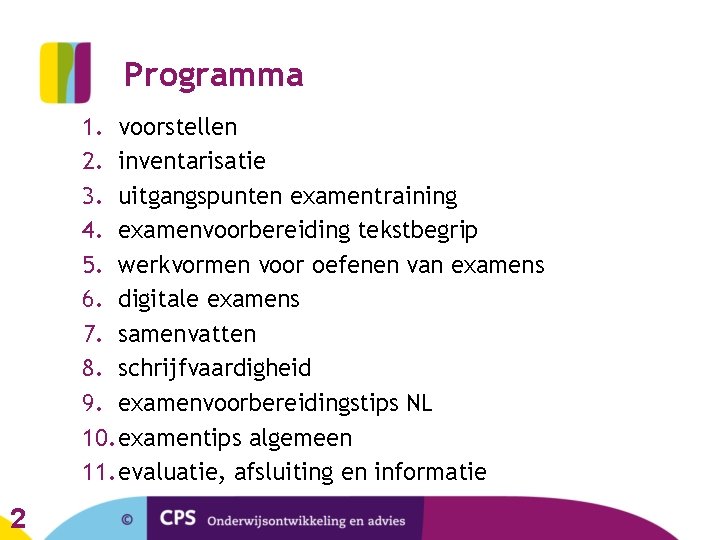 Programma

1. voorstellen
2. inventarisatie
3. uitgangspunten examentraining
4. examenvoorbereiding tekstbegrip
5. werkvormen voor oefenen van examens
6. digitale examens
7. samenvatten
8. schrijfvaardigheid
9. examenvoorbereidingstips NL
10. examentips algemeen
11. evaluatie, afsluiting en informatie

2 © CPS Onderwijsontwikkeling en advies